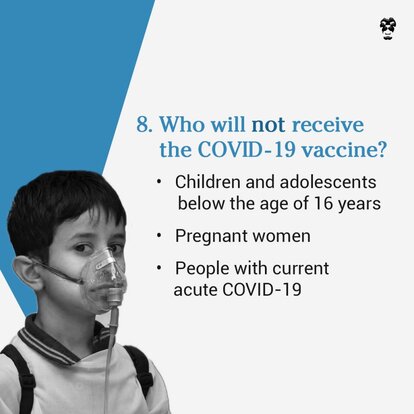 8. Who will not receive the COVID-19 vaccine?

• Children and adolescents below the age of 16 years

• Pregnant women

• People with current acute COVID-19